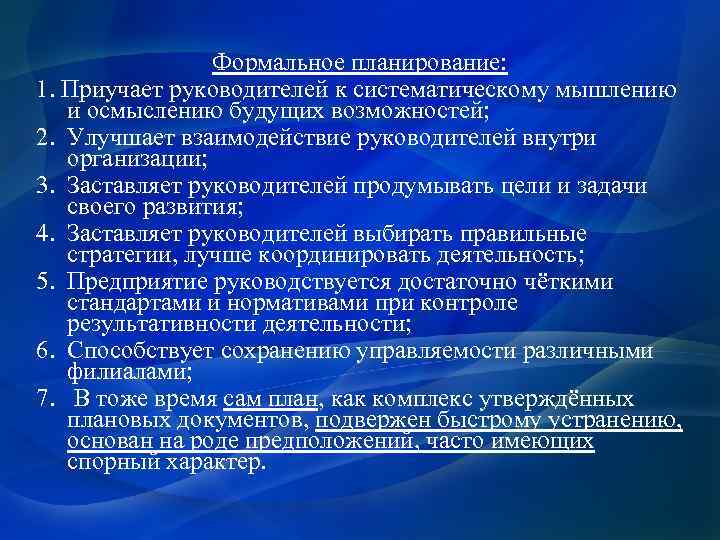 Формальное планирование:

1. Приучает руководителей к систематическому мышлению и осмыслению будущих возможностей;
2. Улучшает взаимодействие руководителей внутри организации;
3. Заставляет руководителей продумывать цели и задачи своего развития;
4. Заставляет руководителей выбирать правильные стратегии, лучше координировать деятельность;
5. Предприятие руководствуется достаточно чёткими стандартами и нормативами при контроле результативности деятельности;
6. Способствует сохранению управляемости различными филиалами;
7. В тоже время сам план, как комплекс утверждённых плановых документов, подвержен быстрому устранению, основан на роде предположений, часто имеющих спорный характер.